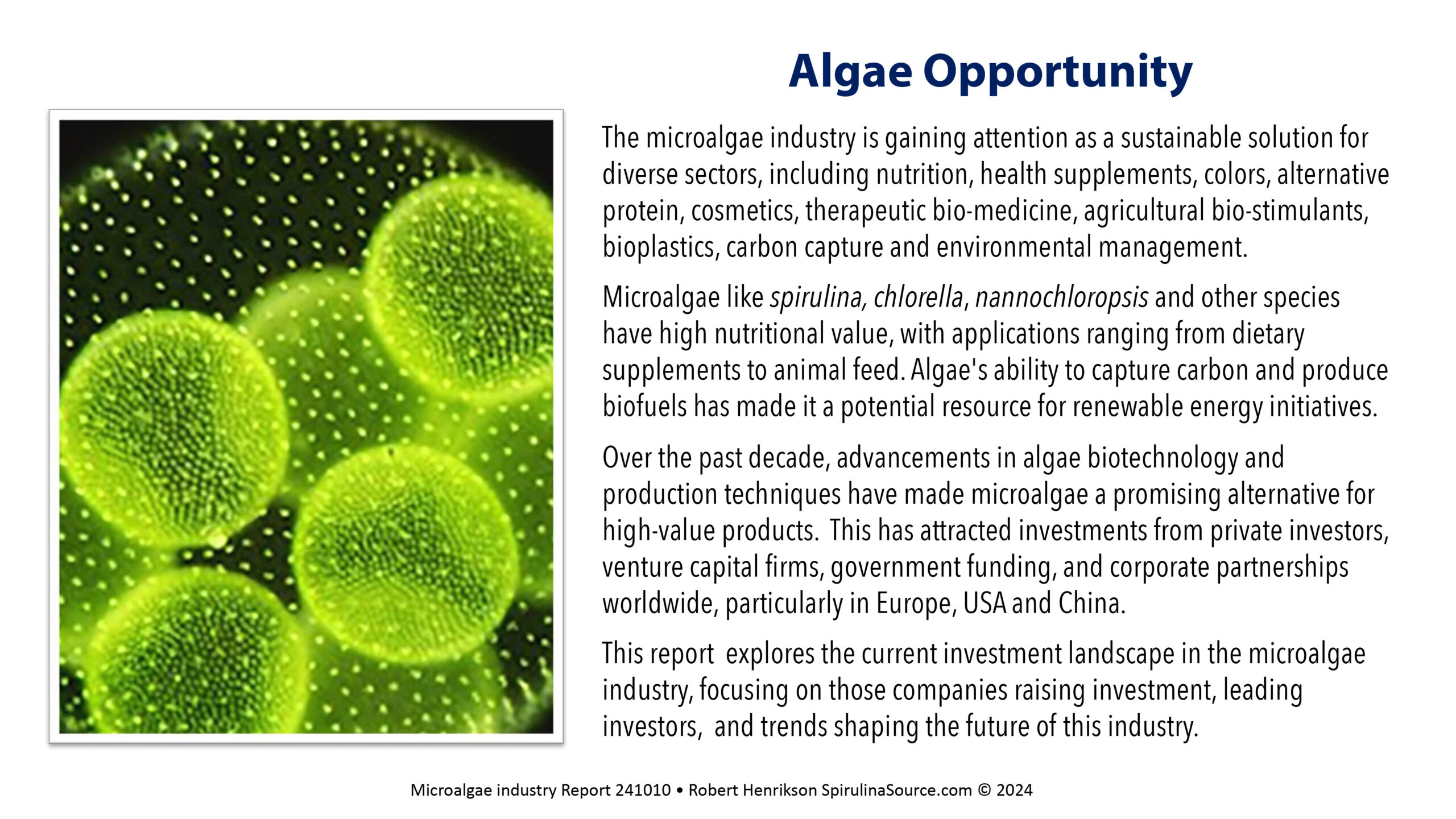 Algae Opportunity

The microalgae industry is gaining attention as a sustainable solution for diverse sectors, including nutrition, health supplements, colors, alternative protein, cosmetics, therapeutic bio-medicine, agricultural bio-stimulants, bioplastics, carbon capture and environmental management.

Microalgae like spirulina, chlorella, nannochloropsis and other species have high nutritional value, with applications ranging from dietary supplements to animal feed. Algae's ability to capture carbon and produce biofuels has made it a potential resource for renewable energy initiatives.

Over the past decade, advancements in algae biotechnology and production techniques have made microalgae a promising alternative for high-value products. This has attracted investments from private investors, venture capital firms, government funding, and corporate partnerships worldwide, particularly in Europe, USA and China.

This report explores the current investment landscape in the microalgae industry, focusing on those companies raising investment, leading investors, and trends shaping the future of this industry.

Microalgae industry Report 241010 • Robert Henrikson SpirulinaSource.com © 2024